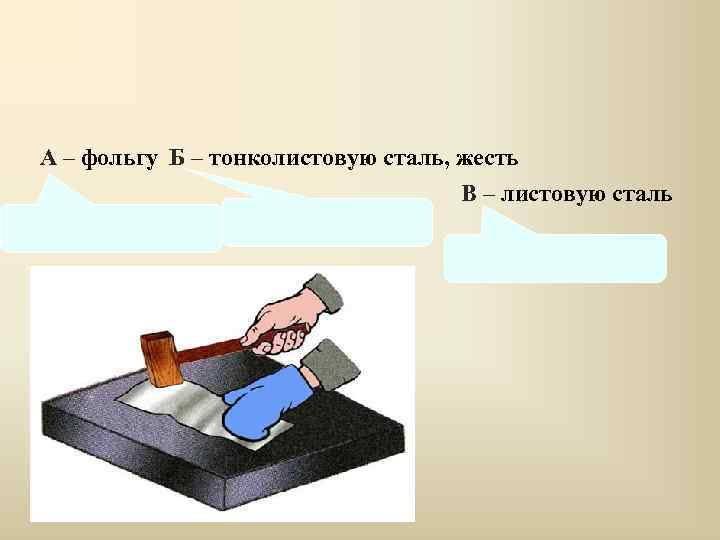 А – фольгу Б – тонколистовую сталь, жесть

В – листовую сталь